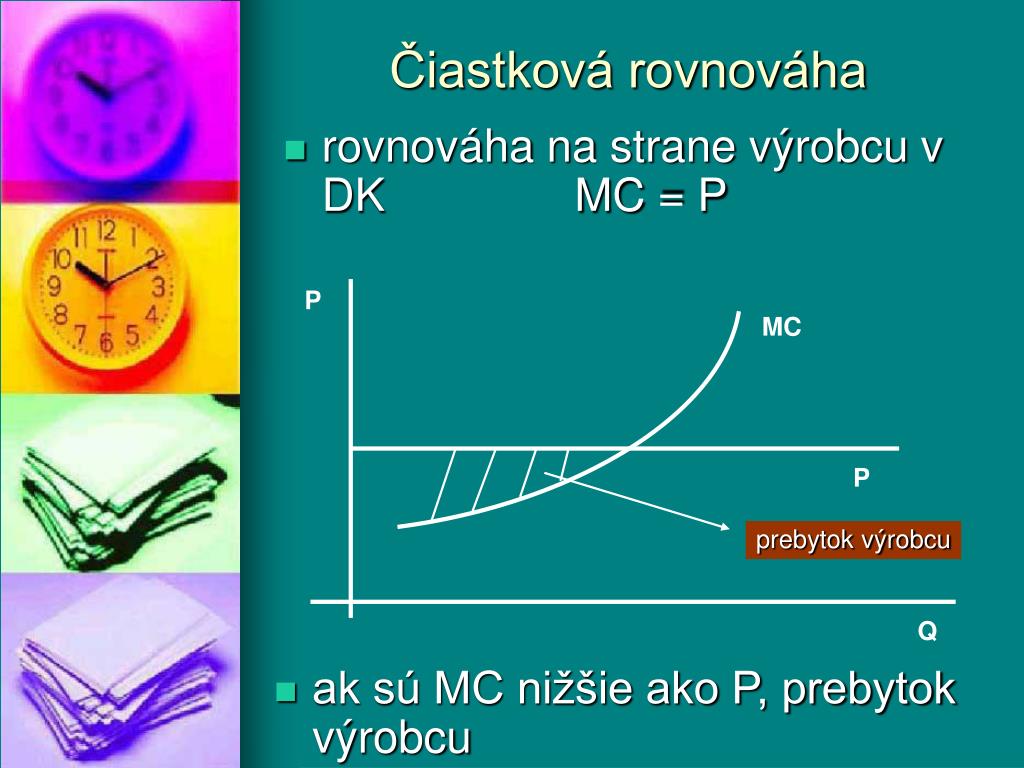 Čiastková rovnováha

rovnováha na strane výrobcu v DK MC = P

P

MC

P

prebytok výrobcu

Q

ak sú MC nižšie ako P, prebytok výrobcu